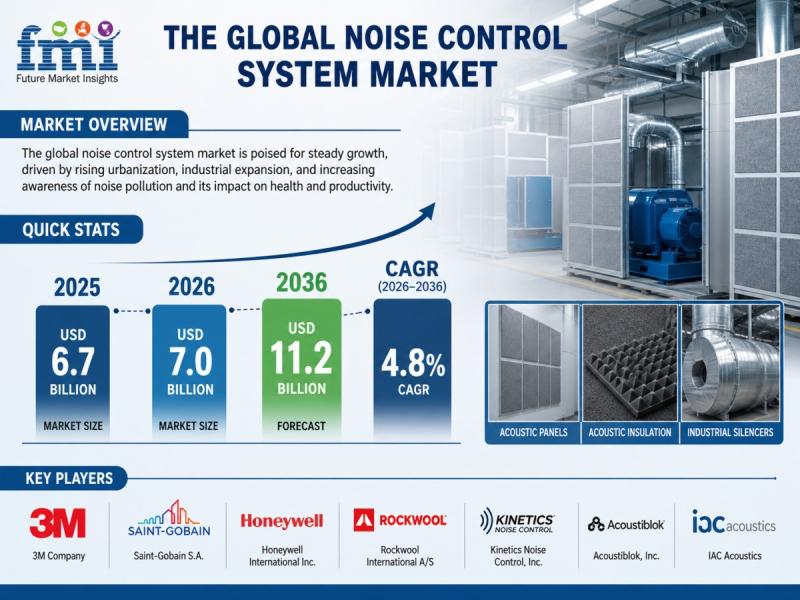 fmi
Future Market Insights

THE GLOBAL NOISE CONTROL SYSTEM MARKET

MARKET OVERVIEW

The global noise control system market is poised for steady growth, driven by rising urbanization, industrial expansion, and increasing awareness of noise pollution and its impact on health and productivity.

QUICK STATS

2025
USD 6.7 BILLION
MARKET SIZE

2026
USD 7.0 BILLION
MARKET SIZE

2036
USD 11.2 BILLION
FORECAST

CAGR (2026–2036)
4.8% CAGR

ACOUSTIC PANELS
ACOUSTIC INSULATION
INDUSTRIAL SILENCERS

KEY PLAYERS

3M
3M Company

SAINT-GOBAIN
Saint-Gobain S.A.

Honeywell
Honeywell International Inc.

ROCKWOOL
Rockwool International A/S

KINETICS NOISE CONTROL
Kinetics Noise Control, Inc.

Acoustiblok
Acoustiblok, Inc.

iac acoustics
IAC Acoustics